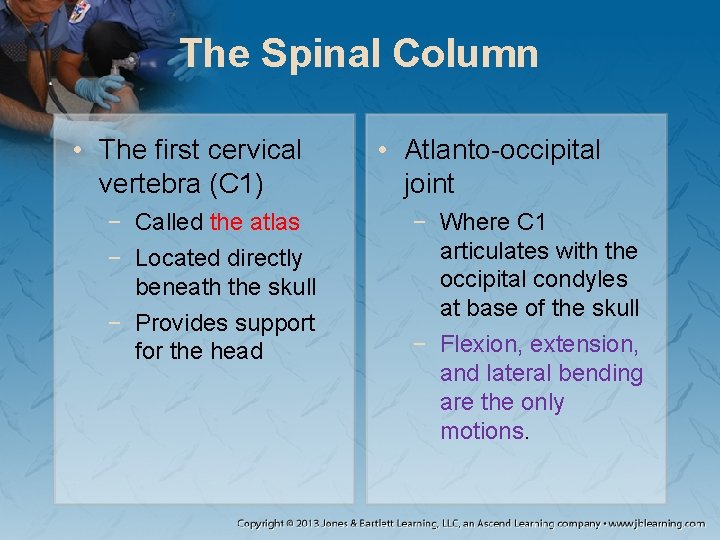 The Spinal Column

• The first cervical vertebra (C1)
 − Called the atlas
 − Located directly beneath the skull
 − Provides support for the head

• Atlanto-occipital joint
 − Where C1 articulates with the occipital condyles at base of the skull
 − Flexion, extension, and lateral bending are the only motions.

Copyright © 2013 Jones & Bartlett Learning, LLC, an Ascend Learning company • www.jblearning.com